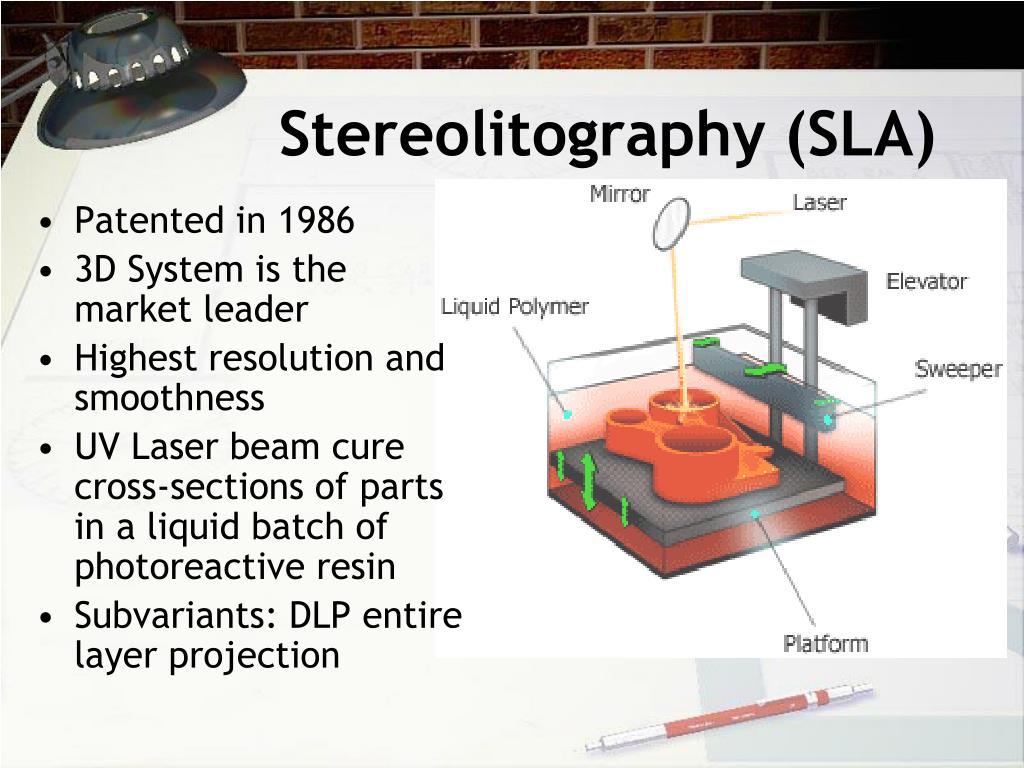 Stereolitography (SLA)

• Patented in 1986
• 3D System is the market leader
• Highest resolution and smoothness
• UV Laser beam cure cross-sections of parts in a liquid batch of photoreactive resin
• Subvariants: DLP entire layer projection

Mirror
Laser
Elevator
Liquid Polymer
Sweeper
Platform